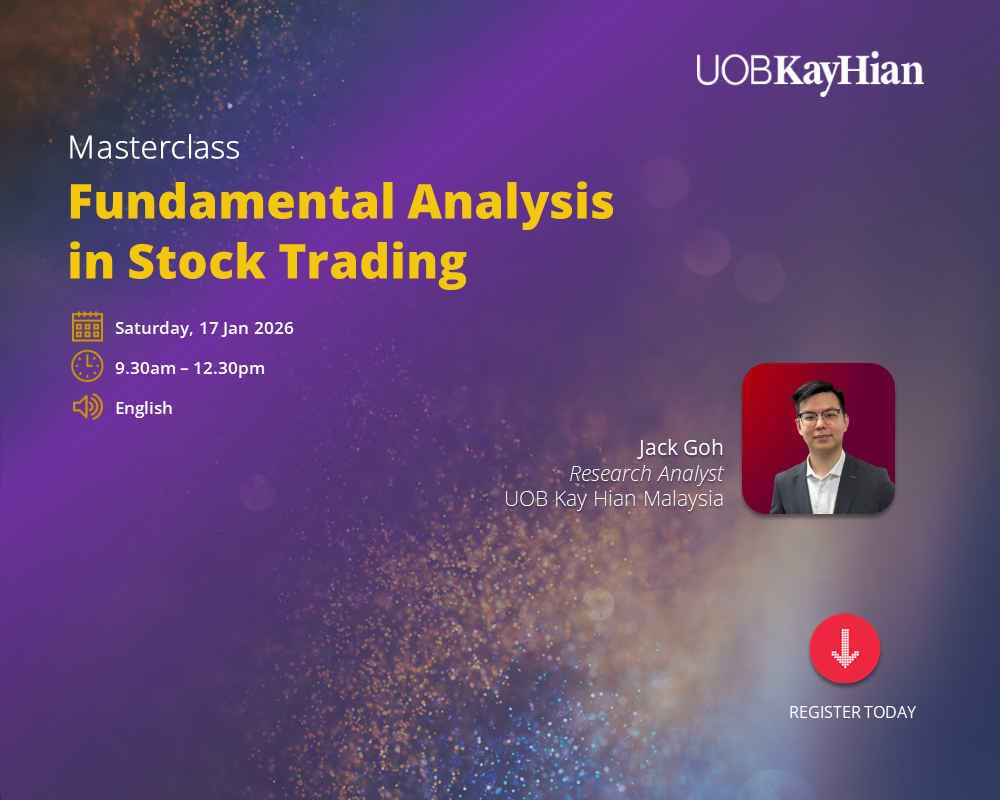 UOBKayHian

Masterclass
Fundamental Analysis in Stock Trading

Saturday, 17 Jan 2026
9.30am – 12.30pm
English

Jack Goh
Research Analyst
UOB Kay Hian Malaysia

REGISTER TODAY